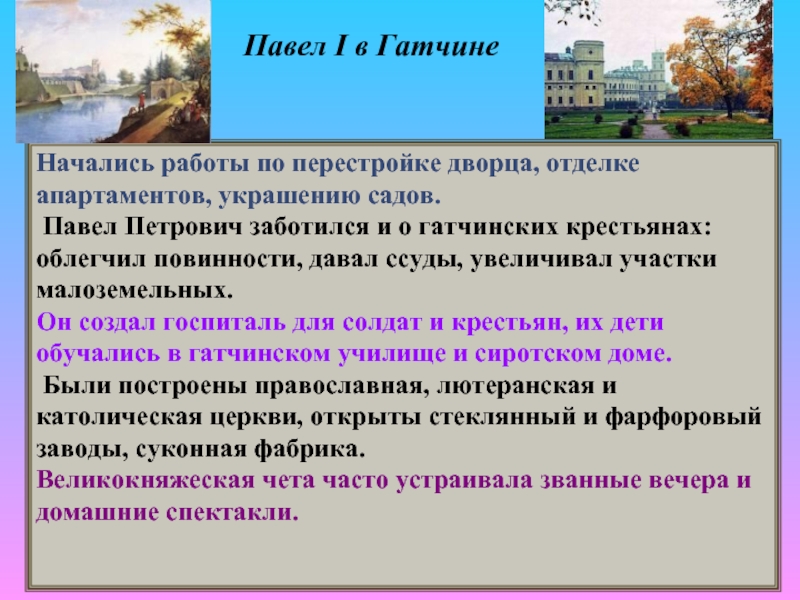 Павел I в Гатчине

Начались работы по перестройке дворца, отделке апартаментов, украшению садов.

Павел Петрович заботился и о гатчинских крестьянах: облегчил повинности, давал ссуды, увеличивал участки малоземельных.

Он создал госпиталь для солдат и крестьян, их дети обучались в гатчинском училище и сиротском доме.

Были построены православная, лютеранская и католическая церкви, открыты стеклянный и фарфоровый заводы, суконная фабрика.

Великокняжеская чета часто устраивала званные вечера и домашние спектакли.